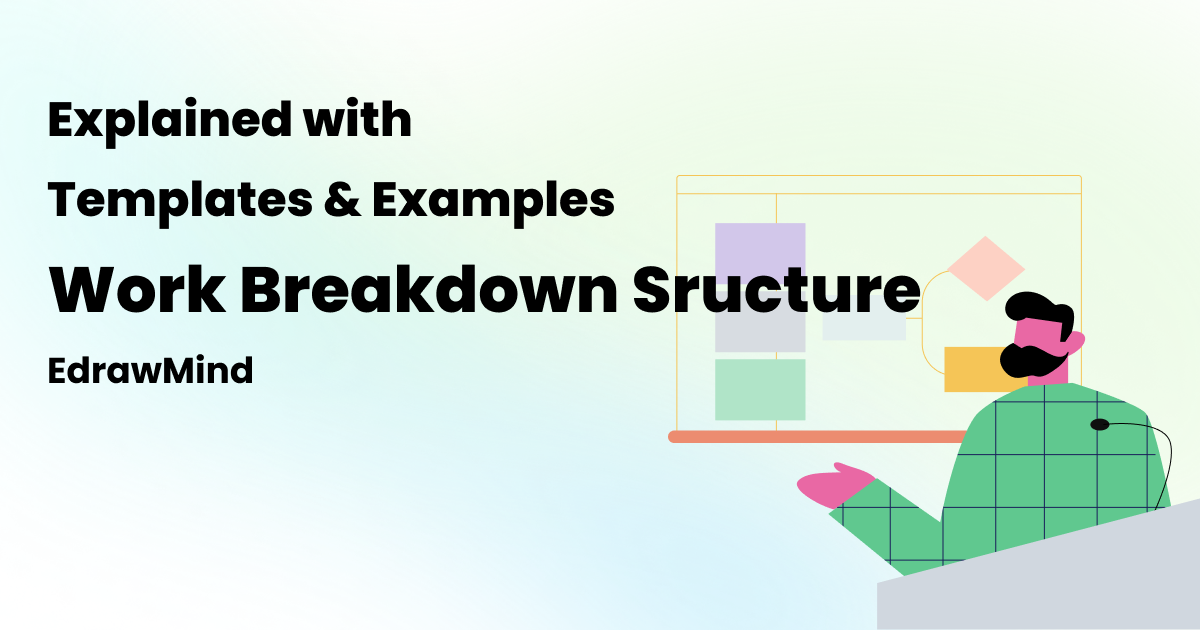 Explained with
Templates & Examples
Work Breakdown Sructure
EdrawMind